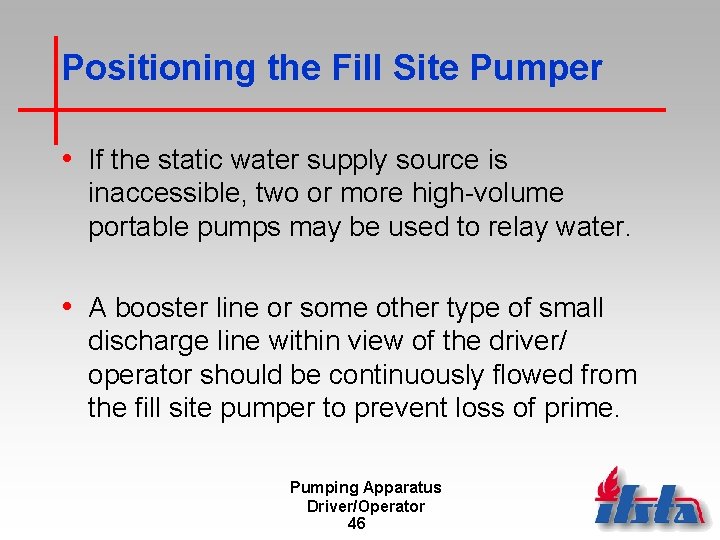 Positioning the Fill Site Pumper

• If the static water supply source is inaccessible, two or more high-volume portable pumps may be used to relay water.

• A booster line or some other type of small discharge line within view of the driver/ operator should be continuously flowed from the fill site pumper to prevent loss of prime.

Pumping Apparatus
Driver/Operator
46

ifsta